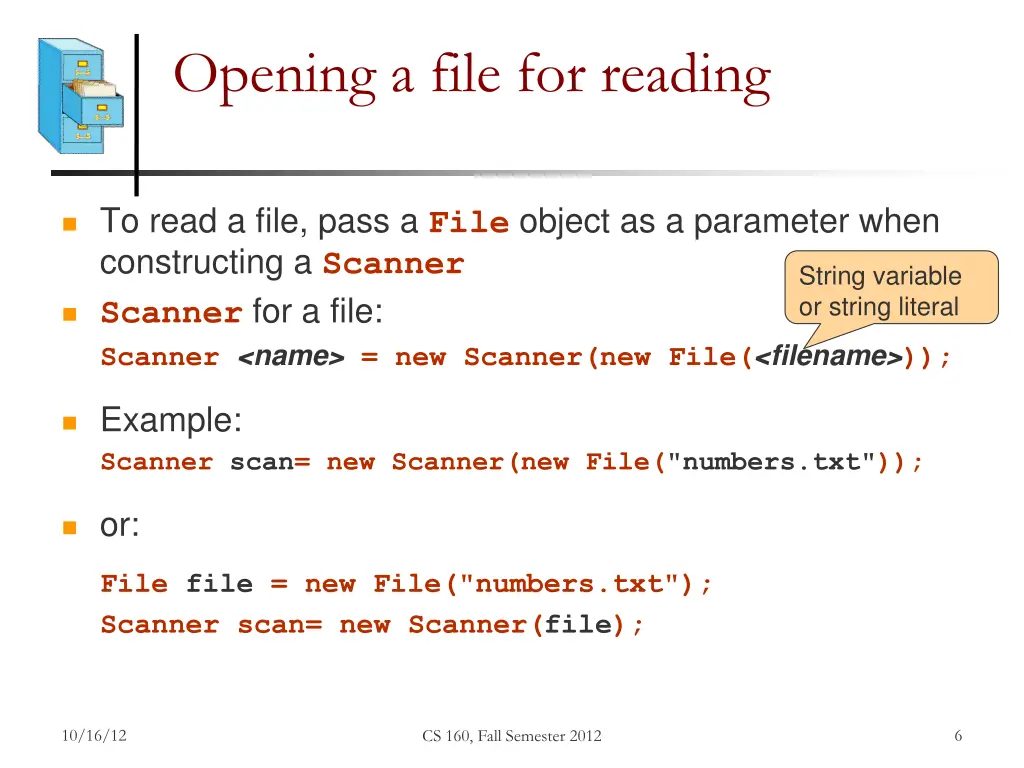 Opening a file for reading

To read a file, pass a File object as a parameter when constructing a Scanner

String variable or string literal

Scanner for a file:

Scanner <name> = new Scanner(new File(<filename>));

Example:

Scanner scan= new Scanner(new File("numbers.txt"));

or:

File file = new File("numbers.txt");
Scanner scan= new Scanner(file);

10/16/12

CS 160, Fall Semester 2012

6